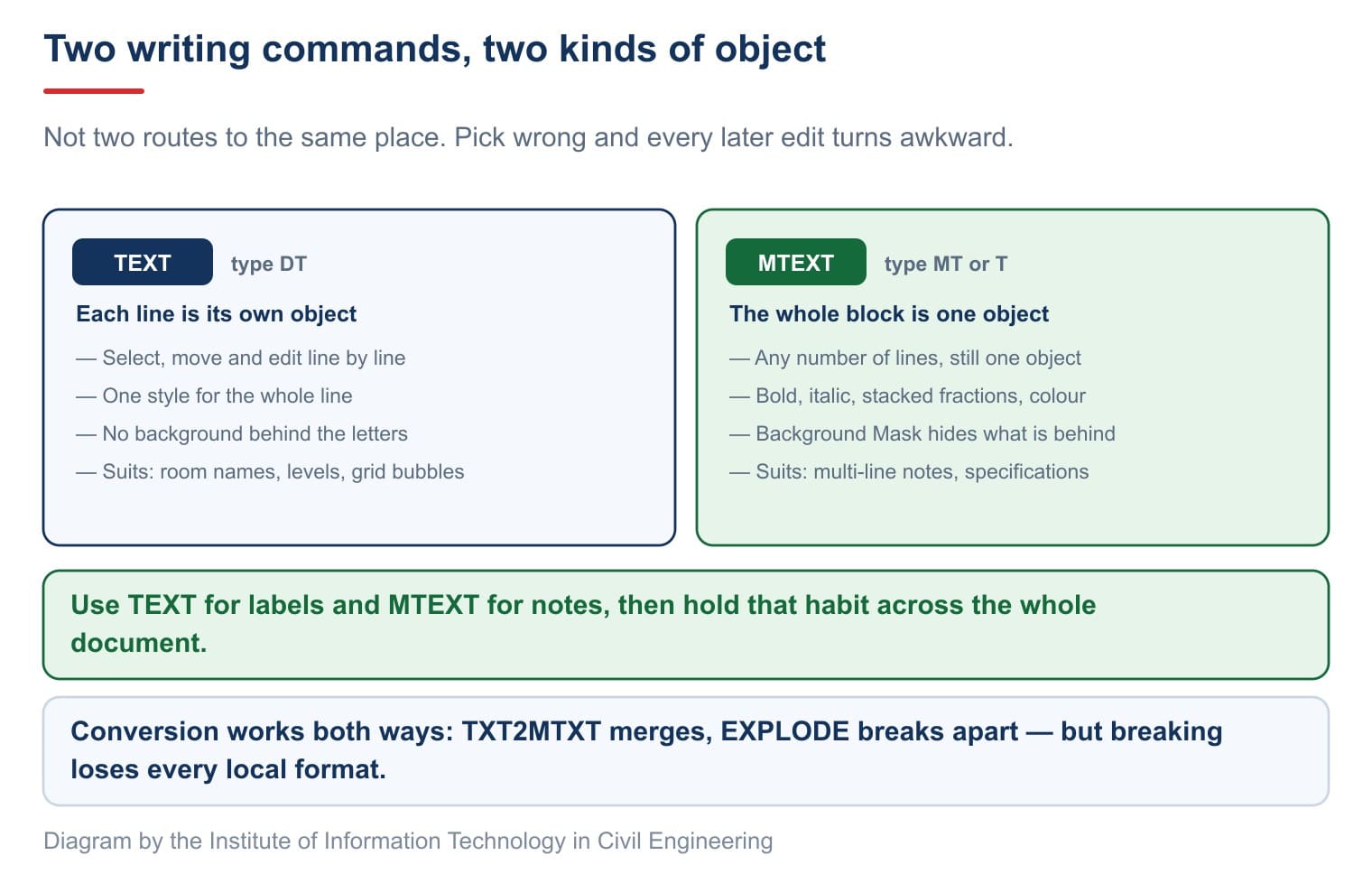 Two writing commands, two kinds of object

Not two routes to the same place. Pick wrong and every later edit turns awkward.

TEXT type DT

Each line is its own object

— Select, move and edit line by line
— One style for the whole line
— No background behind the letters
— Suits: room names, levels, grid bubbles

MTEXT type MT or T

The whole block is one object

— Any number of lines, still one object
— Bold, italic, stacked fractions, colour
— Background Mask hides what is behind
— Suits: multi-line notes, specifications

Use TEXT for labels and MTEXT for notes, then hold that habit across the whole document.

Conversion works both ways: TXT2MTXT merges, EXPLODE breaks apart — but breaking loses every local format.

Diagram by the Institute of Information Technology in Civil Engineering